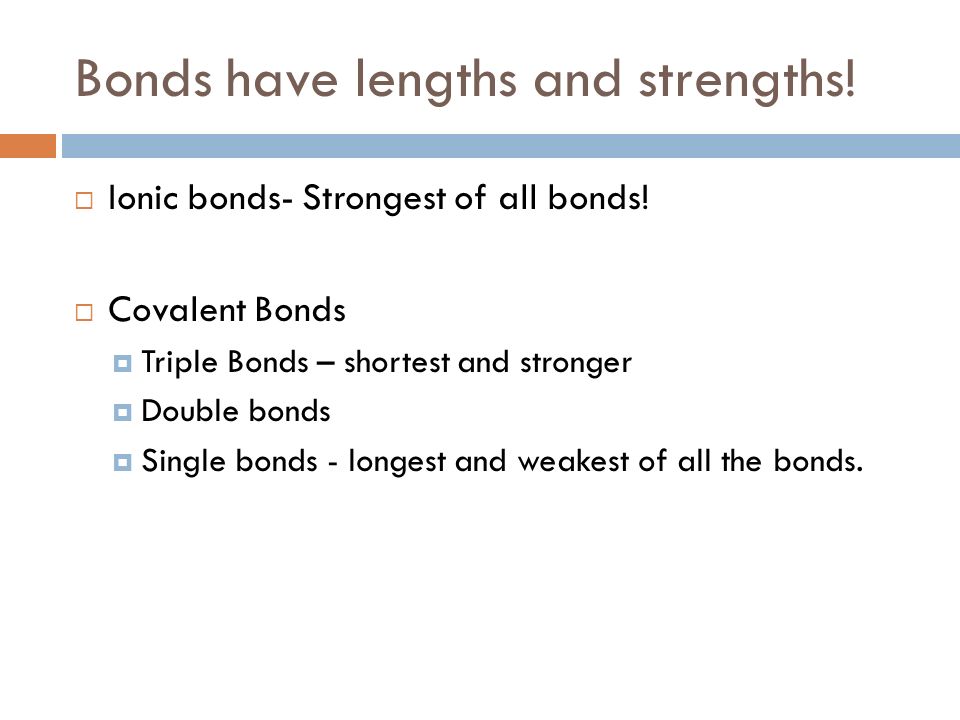 Bonds have lengths and strengths!

Ionic bonds- Strongest of all bonds!

Covalent Bonds

Triple Bonds – shortest and stronger

Double bonds

Single bonds - longest and weakest of all the bonds.